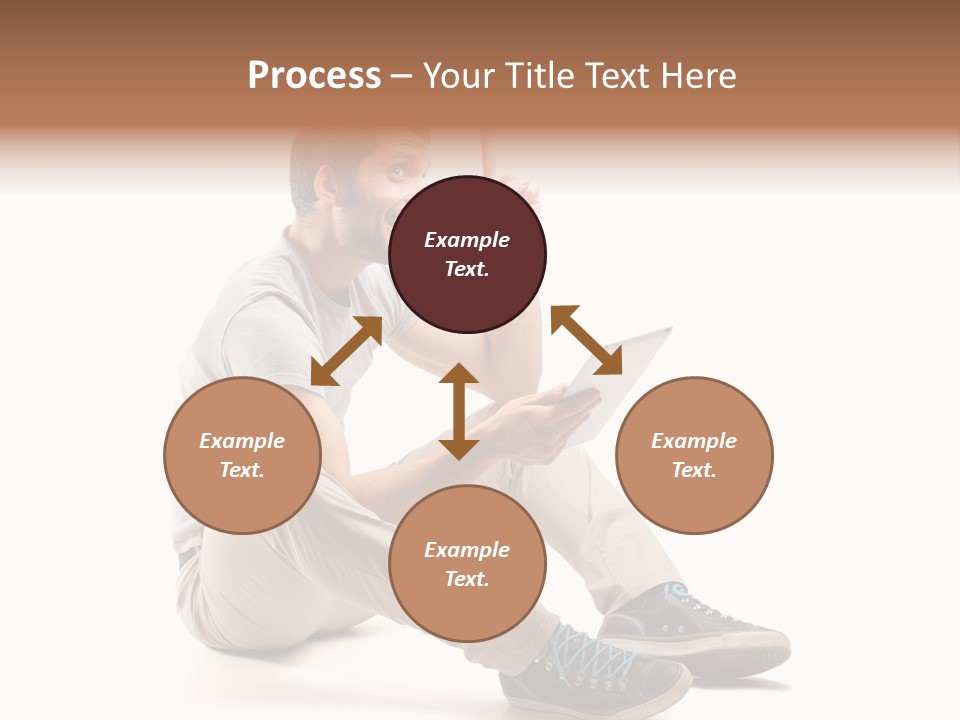 Process – Your Title Text Here

Example Text.

Example Text.

Example Text.

Example Text.